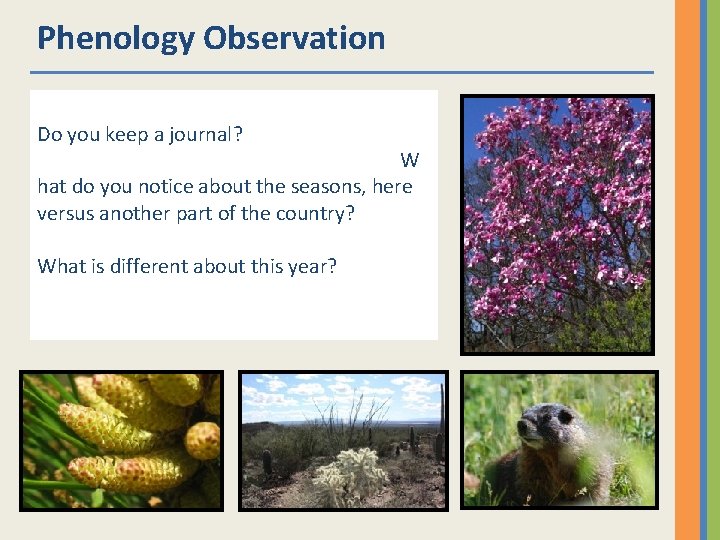 Phenology Observation

Do you keep a journal?

W
hat do you notice about the seasons, here versus another part of the country?

What is different about this year?